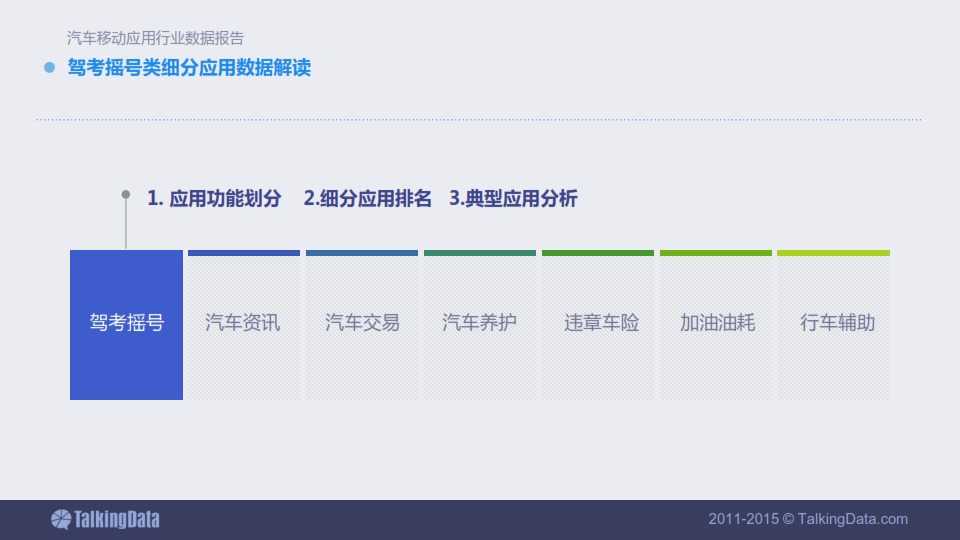 汽车移动应用行业数据报告

驾考摇号类细分应用数据解读

1. 应用功能划分 2.细分应用排名 3.典型应用分析

驾考摇号 汽车资讯 汽车交易 汽车养护 违章车险 加油油耗 行车辅助

TalkingData

2011-2015 © TalkingData.com